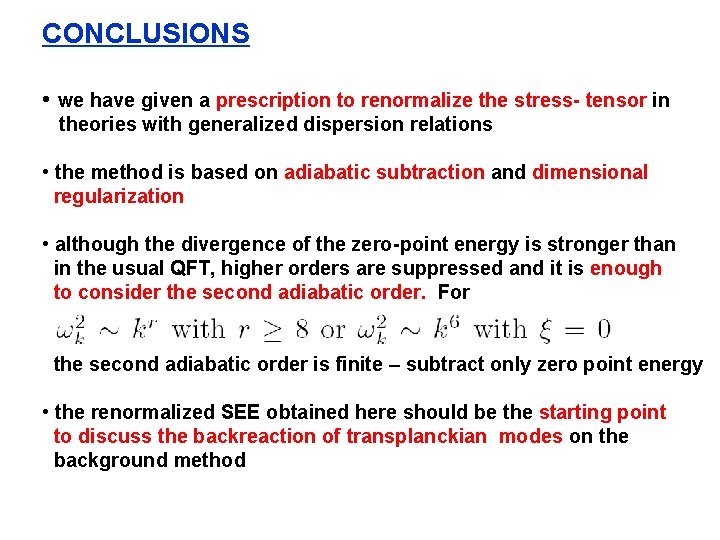 CONCLUSIONS

• we have given a prescription to renormalize the stress- tensor in theories with generalized dispersion relations

• the method is based on adiabatic subtraction and dimensional regularization

• although the divergence of the zero-point energy is stronger than in the usual QFT, higher orders are suppressed and it is enough to consider the second adiabatic order. For

$\omega_k^2 \sim k^r$ with $r \geq 8$ or $\omega_k^2 \sim k^6$ with $\xi = 0$

the second adiabatic order is finite – subtract only zero point energy

• the renormalized SEE obtained here should be the starting point to discuss the backreaction of transplanckian modes on the background method